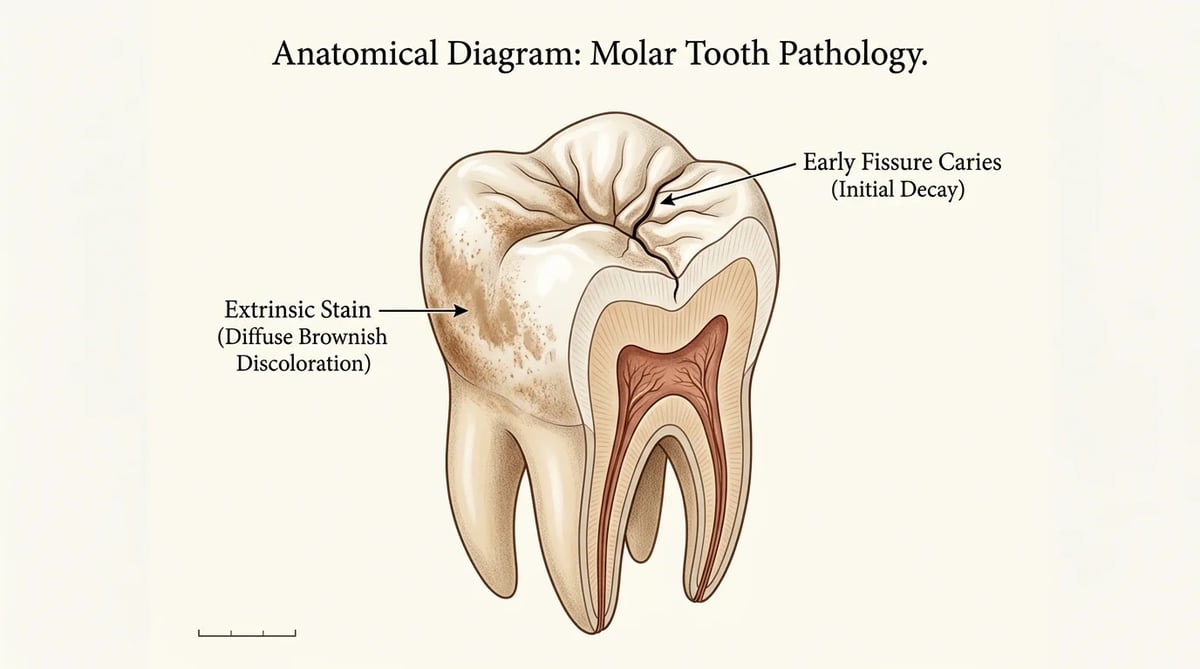 Anatomical Diagram: Molar Tooth Pathology.

Early Fissure Caries
(Initial Decay)

Extrinsic Stain
(Diffuse Brownish
Discoloration)